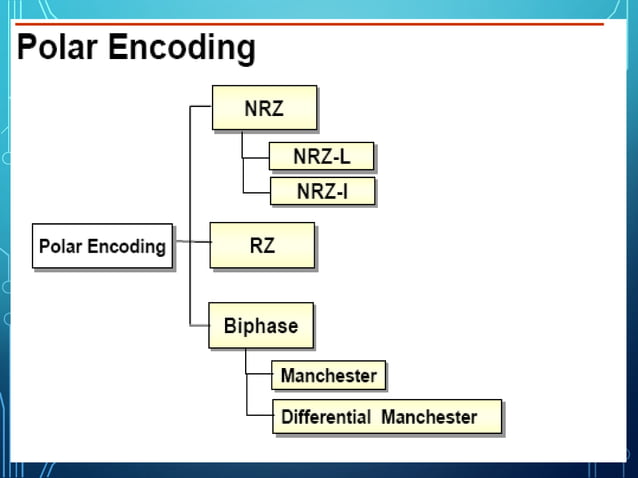 Polar Encoding

Polar Encoding

NRZ

NRZ-L

NRZ-I

RZ

Biphase

Manchester

Differential Manchester